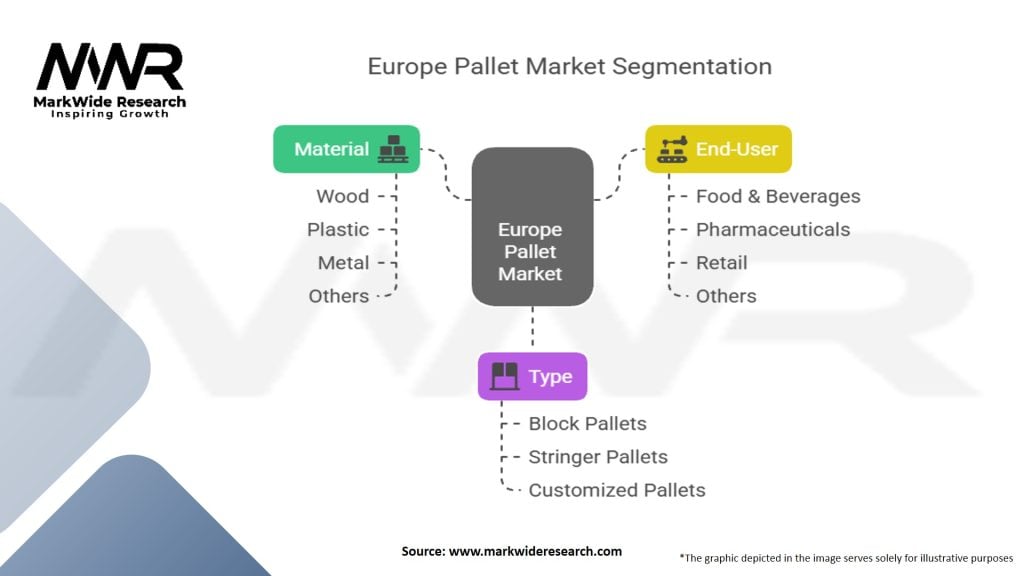 MWR
MarkWide Research
Inspiring Growth

Europe Pallet Market Segmentation

Material
Wood
Plastic
Metal
Others

Europe Pallet Market

End-User
Food & Beverages
Pharmaceuticals
Retail
Others

Type
Block Pallets
Stringer Pallets
Customized Pallets

Source: www.markwideresearch.com

*The graphic depicted in the image serves solely for illustrative purposes